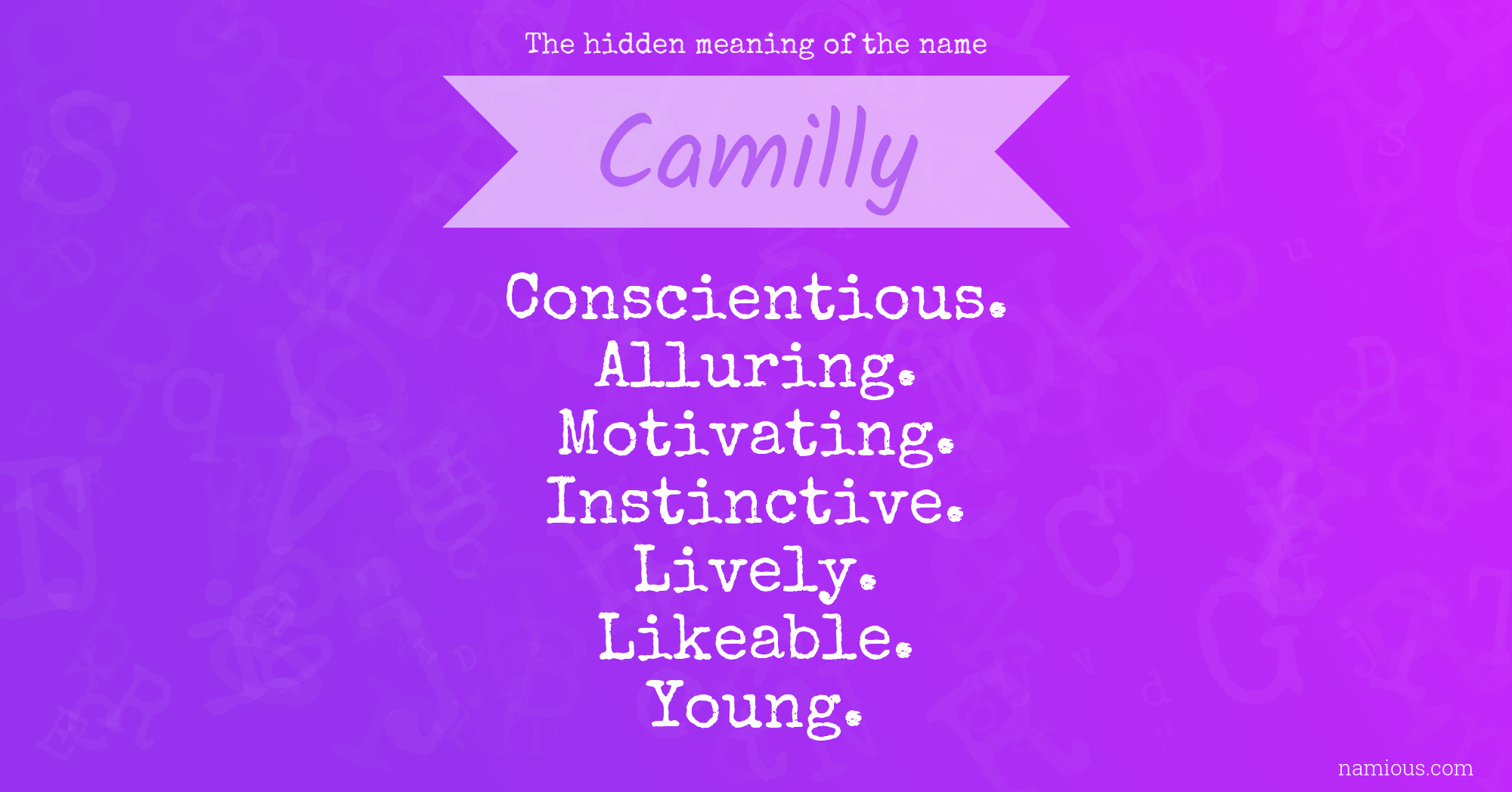 The hidden meaning of the name

Camilly

Conscientious.
Alluring.
Motivating.
Instinctive.
Lively.
Likeable.
Young.

namious.com